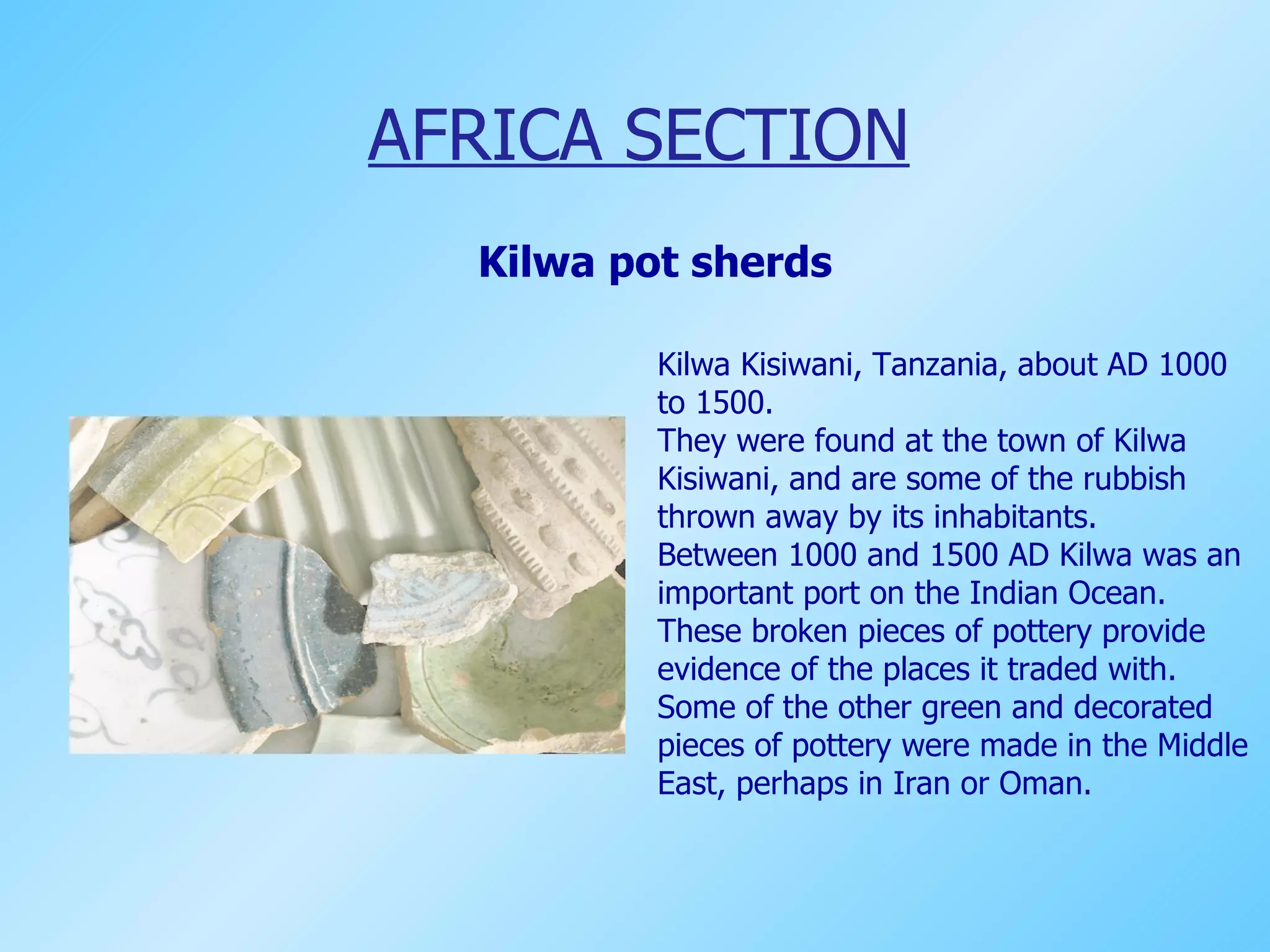 AFRICA SECTION

Kilwa pot sherds

Kilwa Kisiwani, Tanzania, about AD 1000 to 1500.
They were found at the town of Kilwa Kisiwani, and are some of the rubbish thrown away by its inhabitants.
Between 1000 and 1500 AD Kilwa was an important port on the Indian Ocean.
These broken pieces of pottery provide evidence of the places it traded with.
Some of the other green and decorated pieces of pottery were made in the Middle East, perhaps in Iran or Oman.